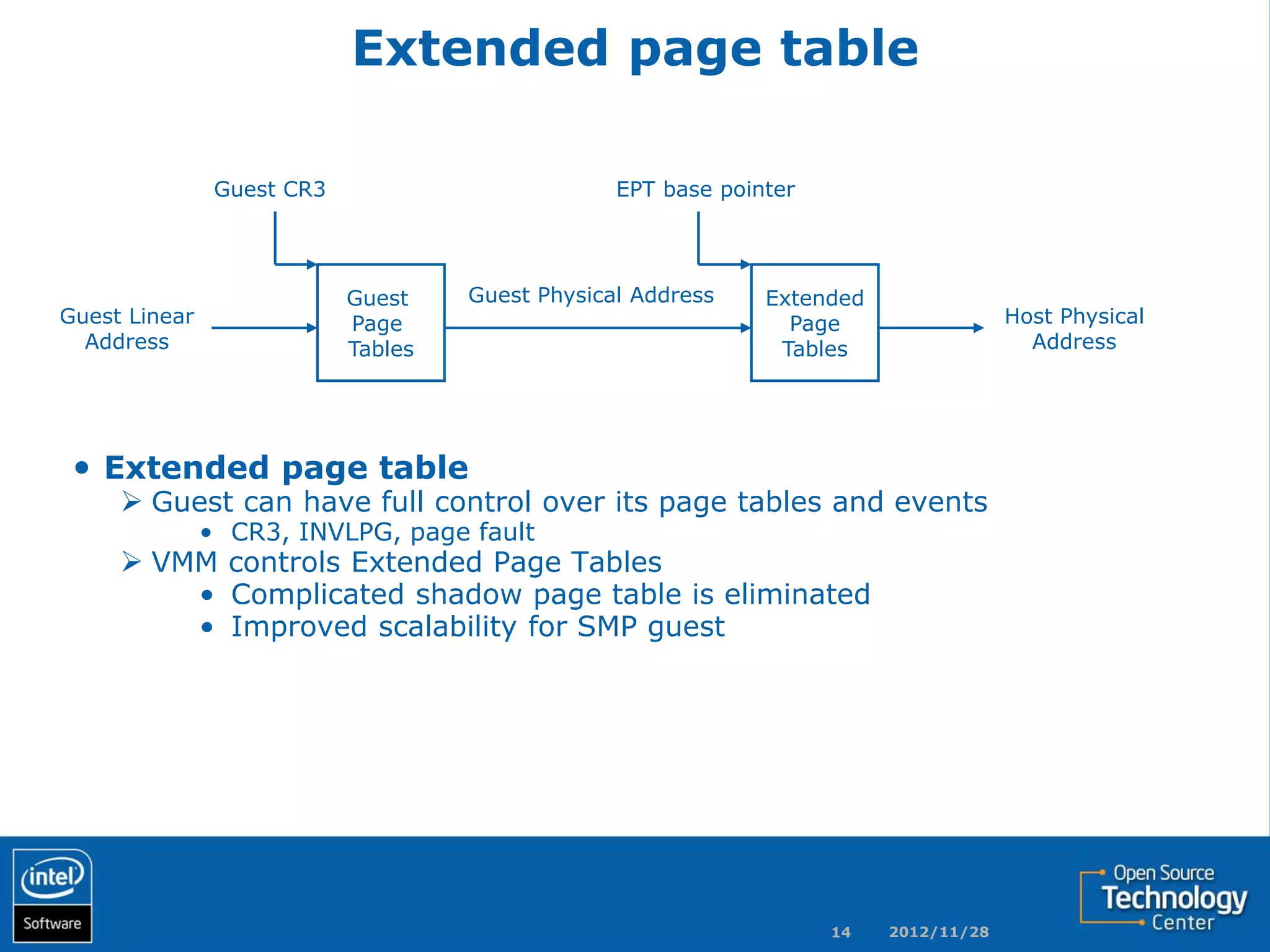 Extended page table

Guest CR3

EPT base pointer

Guest Linear Address

Guest Page Tables

Guest Physical Address

Extended Page Tables

Host Physical Address

• Extended page table
➢ Guest can have full control over its page tables and events
• CR3, INVLPG, page fault
➢ VMM controls Extended Page Tables
• Complicated shadow page table is eliminated
• Improved scalability for SMP guest

intel
Software

14 2012/11/28

Open Source
Technology
Center